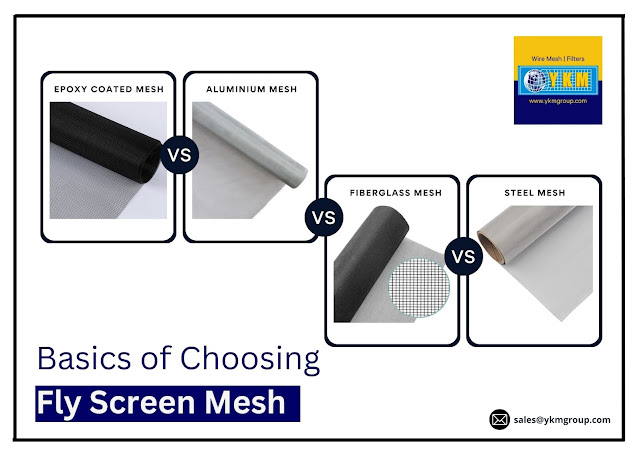 Wire Mesh | Filters
YKM
www.ykmgroup.com

EPOXY COATED MESH

VS

ALUMINIUM MESH

VS

FIBERGLASS MESH

VS

STEEL MESH

Basics of Choosing
Fly Screen Mesh

sales@ykmgroup.com